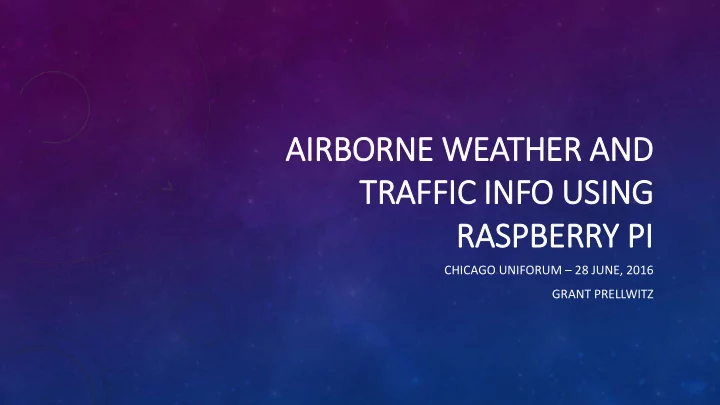 AIRBORNE WEATHER AND TRAFFIC INFO USING RASPBERRY PI

CHICAGO UNIFORUM – 28 JUNE, 2016

GRANT PRELLWITZ